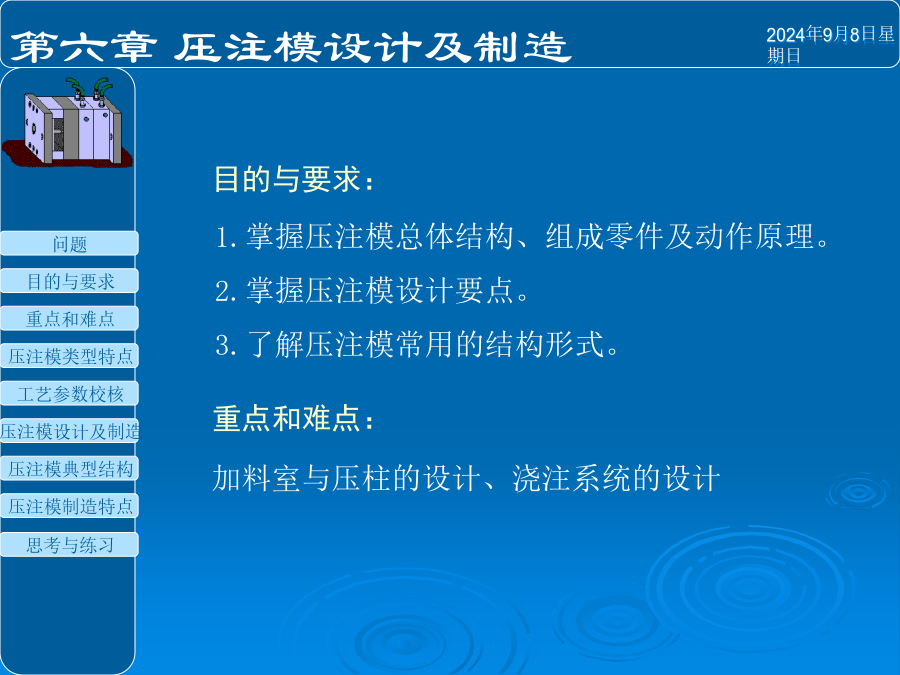 第六章 压注模设计及制造

2024年9月8日星期日

问题
目的与要求
重点和难点
压注模类型特点
工艺参数校核
压注模设计及制造
压注模典型结构
压注模制造特点
思考与练习

目的与要求：

1. 掌握压注模总体结构、组成零件及动作原理。

2. 掌握压注模设计要点。

3. 了解压注模常用的结构形式。

重点和难点：

加料室与压柱的设计、浇注系统的设计